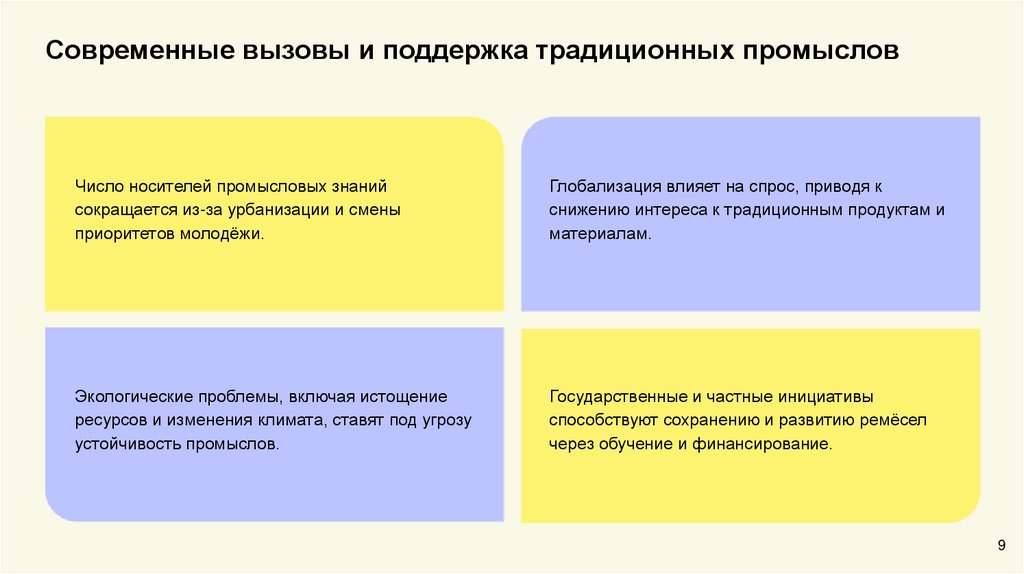 Современные вызовы и поддержка традиционных промыслов

Число носителей промысловых знаний сокращается из-за урбанизации и смены приоритетов молодёжи.

Глобализация влияет на спрос, приводя к снижению интереса к традиционным продуктам и материалам.

Экологические проблемы, включая истощение ресурсов и изменения климата, ставят под угрозу устойчивость промыслов.

Государственные и частные инициативы способствуют сохранению и развитию ремёсел через обучение и финансирование.

9